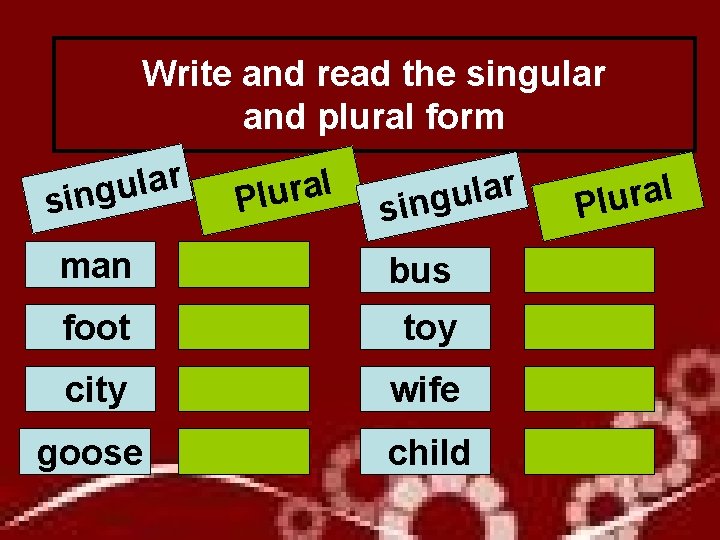 Write and read the singular and plural form

| singular | Plural | singular | Plural |
|---|---|---|---|
| man | | bus | |
| foot | | toy | |
| city | | wife | |
| goose | | child | |